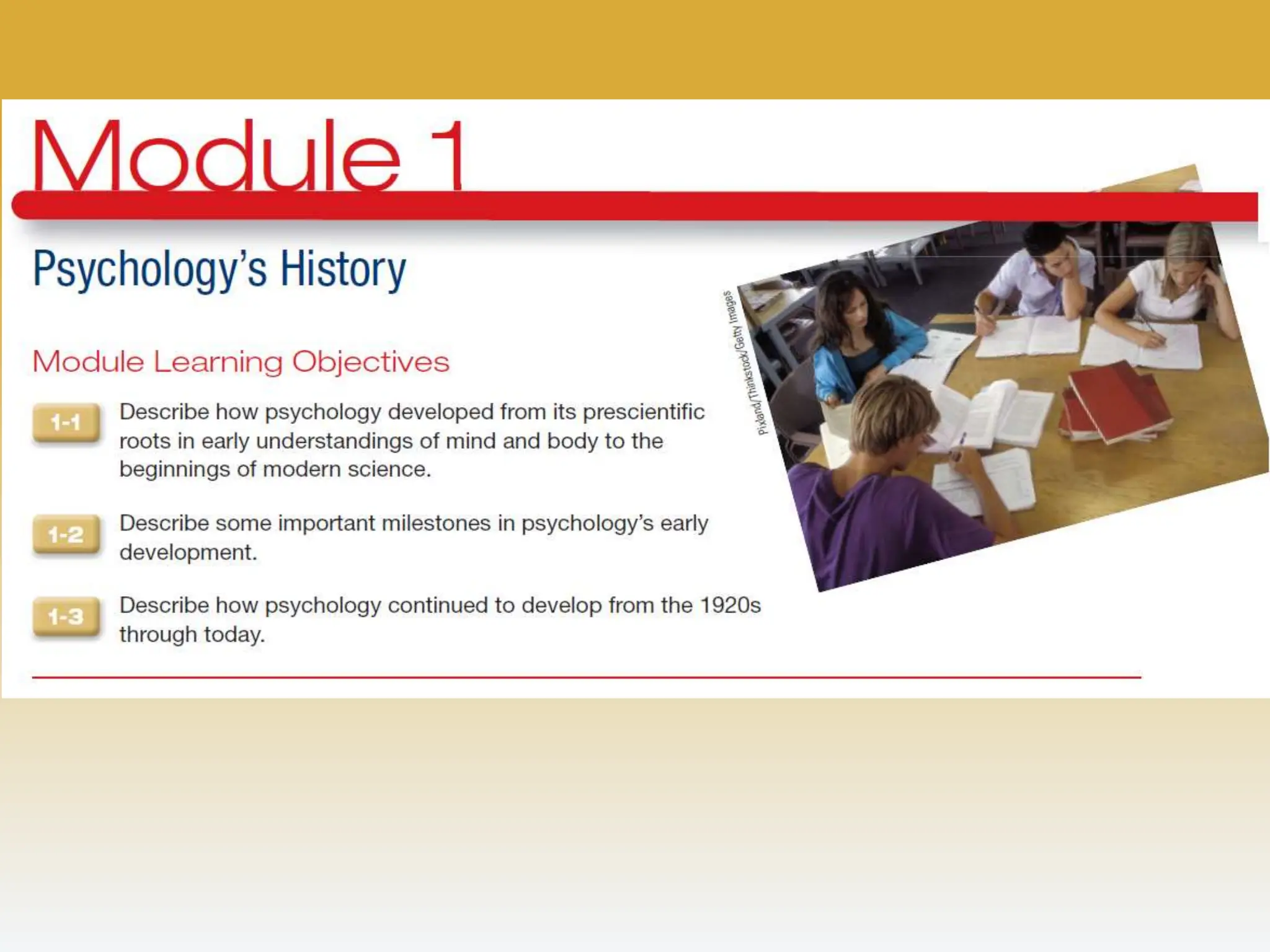 Module 1

Psychology's History

Module Learning Objectives

1-1 Describe how psychology developed from its prescientific roots in early understandings of mind and body to the beginnings of modern science.

1-2 Describe some important milestones in psychology's early development.

1-3 Describe how psychology continued to develop from the 1920s through today.

Pixland/Thinkstock/Getty Images